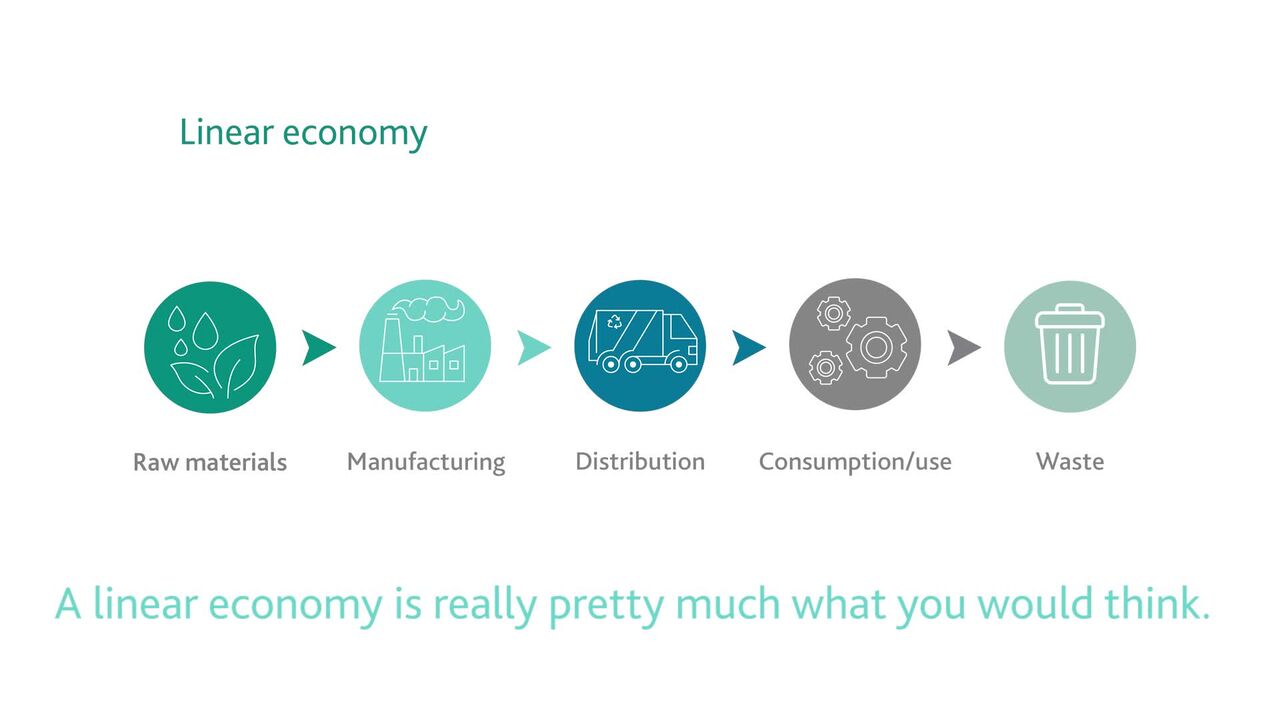 Linear economy

Raw materials

Manufacturing

Distribution

Consumption/use

Waste

A linear economy is really pretty much what you would think.